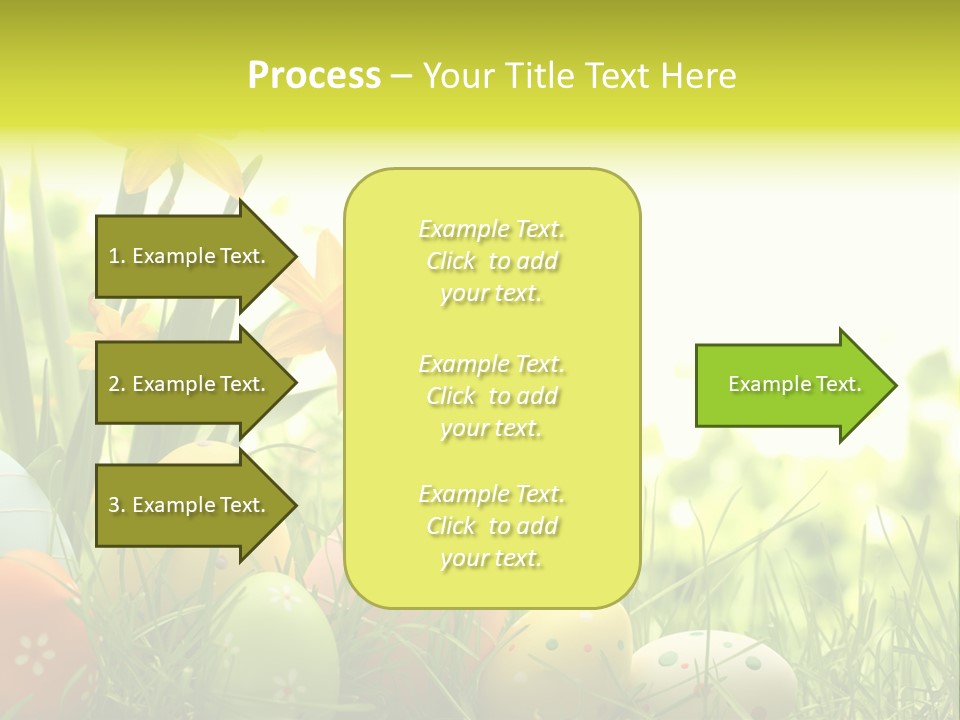 Process – Your Title Text Here

1. Example Text.

2. Example Text.

3. Example Text.

Example Text. Click to add your text.

Example Text. Click to add your text.

Example Text. Click to add your text.

Example Text.